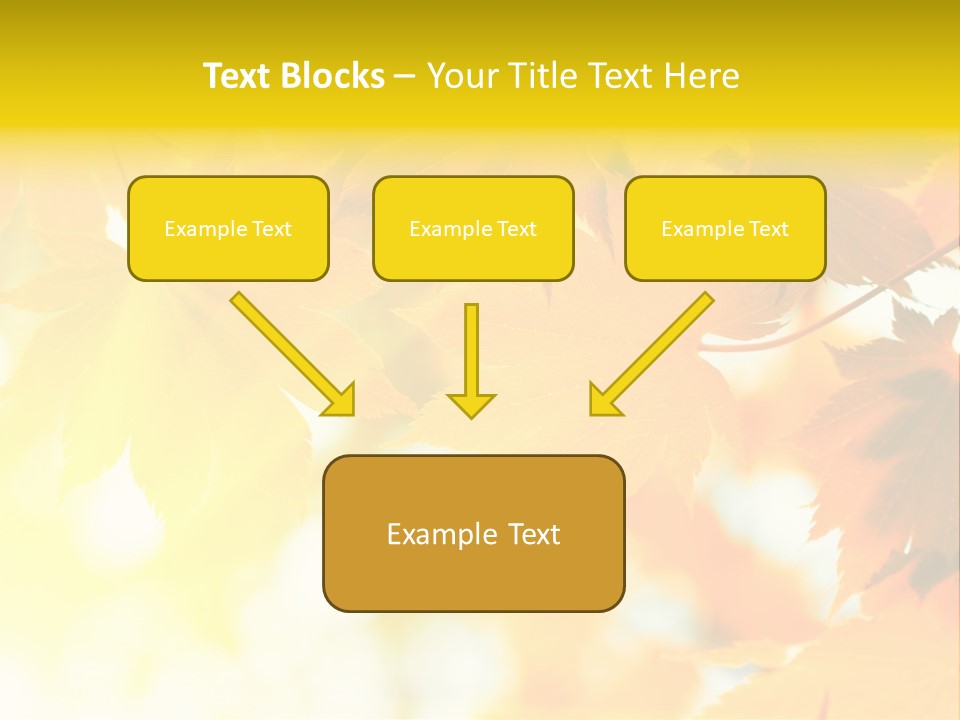 Text Blocks – Your Title Text Here

Example Text

Example Text

Example Text

Example Text